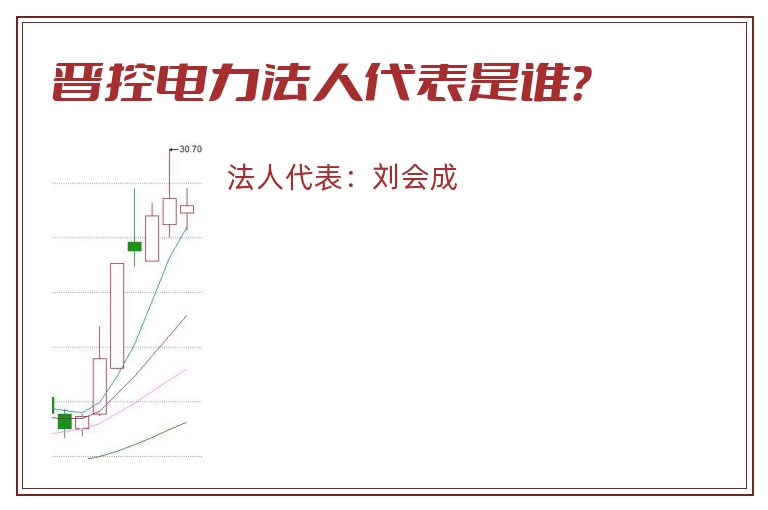 晋控电力法人代表是谁?

30.70

法人代表：刘会成